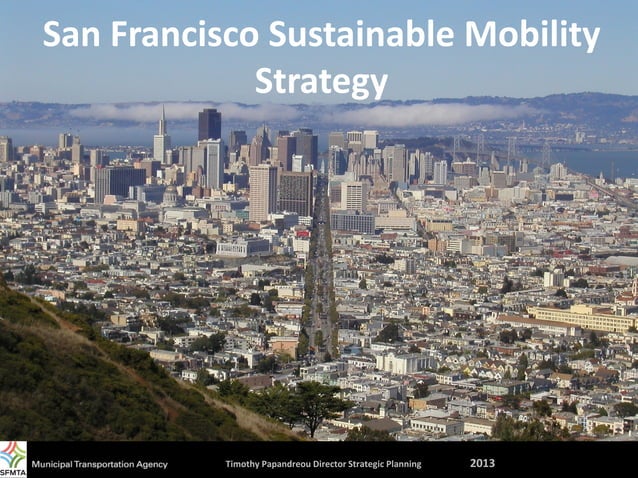 San Francisco Sustainable Mobility Strategy

SFMTA Municipal Transportation Agency Timothy Papandreou Director Strategic Planning 2013